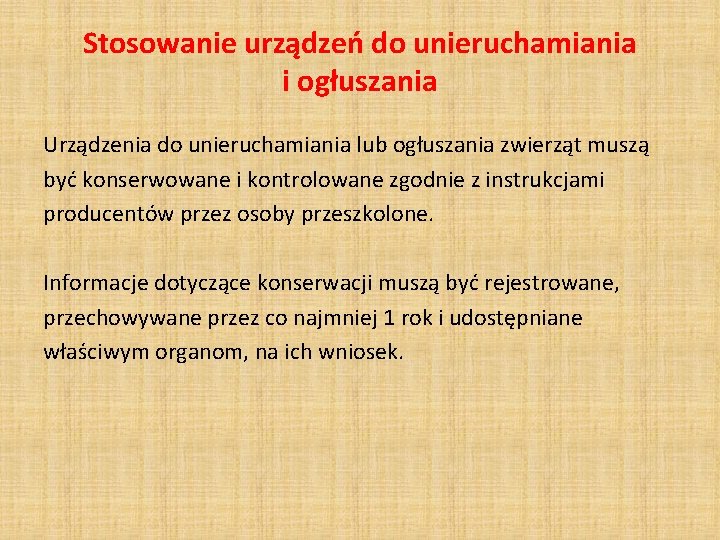 Stosowanie urządzeń do unieruchamiania i ogłuszania

Urządzenia do unieruchamiania lub ogłuszania zwierząt muszą być konserwowane i kontrolowane zgodnie z instrukcjami producentów przez osoby przeszkolone.

Informacje dotyczące konserwacji muszą być rejestrowane, przechowywane przez co najmniej 1 rok i udostępniane właściwym organom, na ich wniosek.